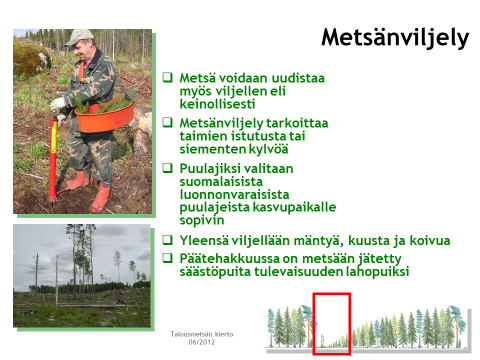 Metsänviljely

❑ Metsä voidaan uudistaa myös viljellen eli keinollisesti

❑ Metsänviljely tarkoittaa taimien istutusta tai siementen kylvöä

❑ Puulajiksi valitaan suomalaisista luonnonvaraisista puulajeista kasvupaikalle sopivin

❑ Yleensä viljellään mäntyä, kuusta ja koivua

❑ Päätehakkuussa on metsään jätetty säästöpuita tulevaisuuden lahopuiksi

Talousmetsän kierto
06/2012